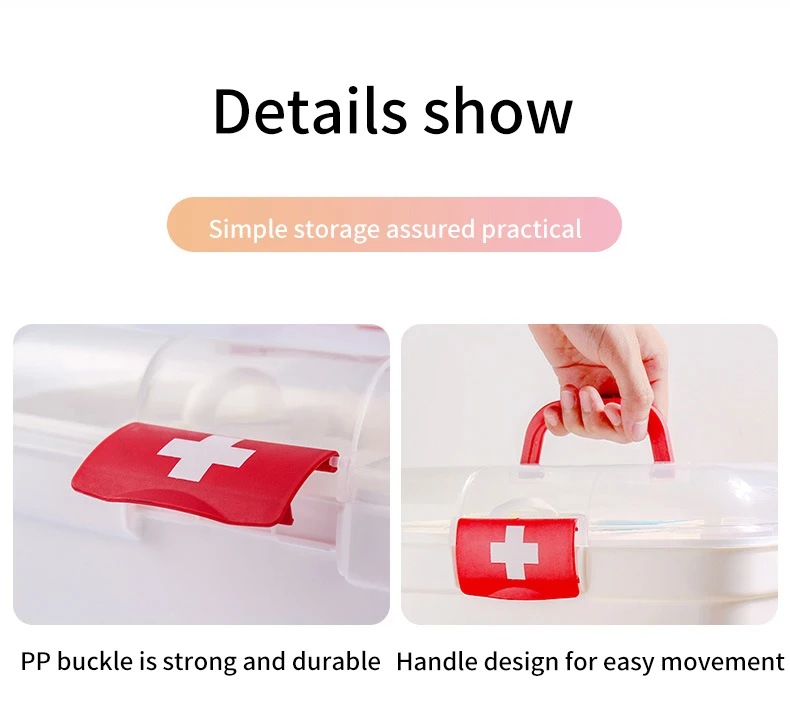 Details show

Simple storage assured practical

PP buckle is strong and durable

Handle design for easy movement